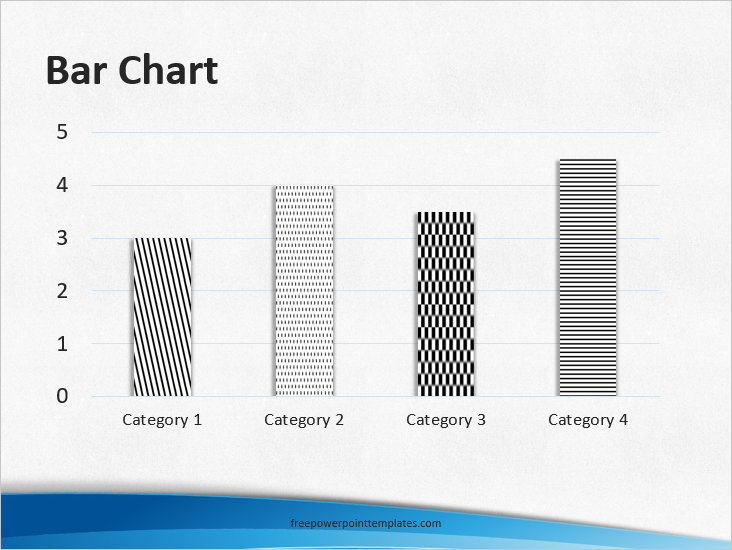 Bar Chart

5
4
3
2
1
0

Category 1
Category 2
Category 3
Category 4

freepowerpointtemplates.com